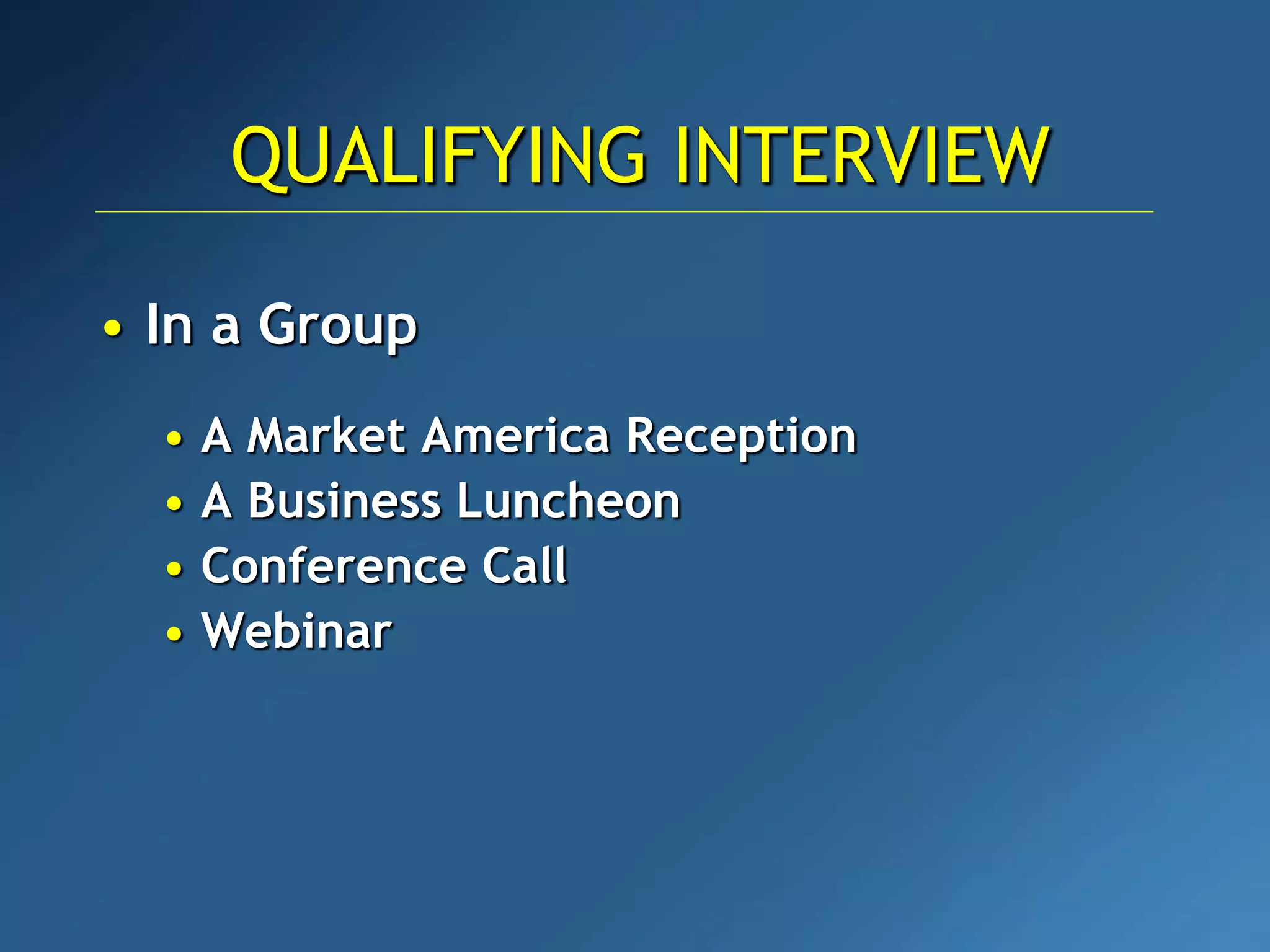 QUALIFYING INTERVIEW

• In a Group

• A Market America Reception
• A Business Luncheon
• Conference Call
• Webinar